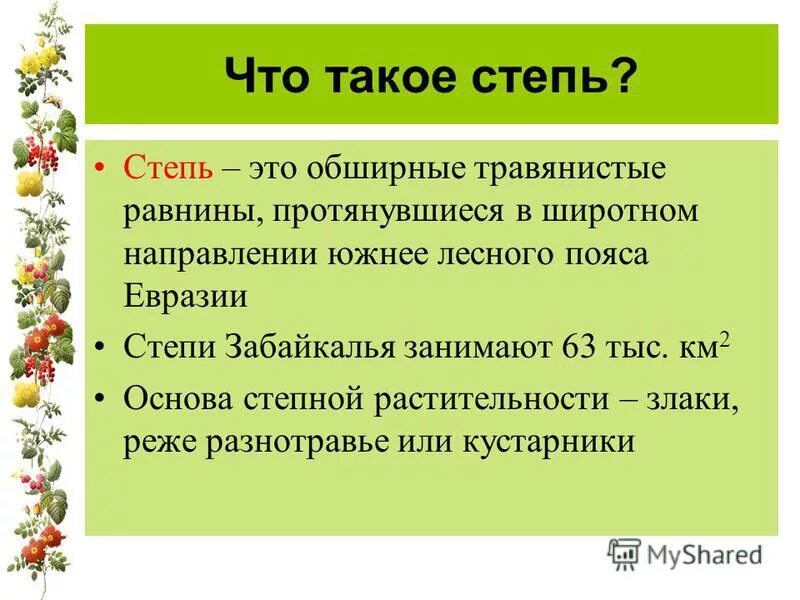 Что такое степь?

• Степь – это обширные травянистые равнины, протянувшиеся в широтном направлении южнее лесного пояса Евразии

• Степи Забайкалья занимают 63 тыс. км$^2$

• Основа степной растительности – злаки, реже разнотравье или кустарники

MyShared